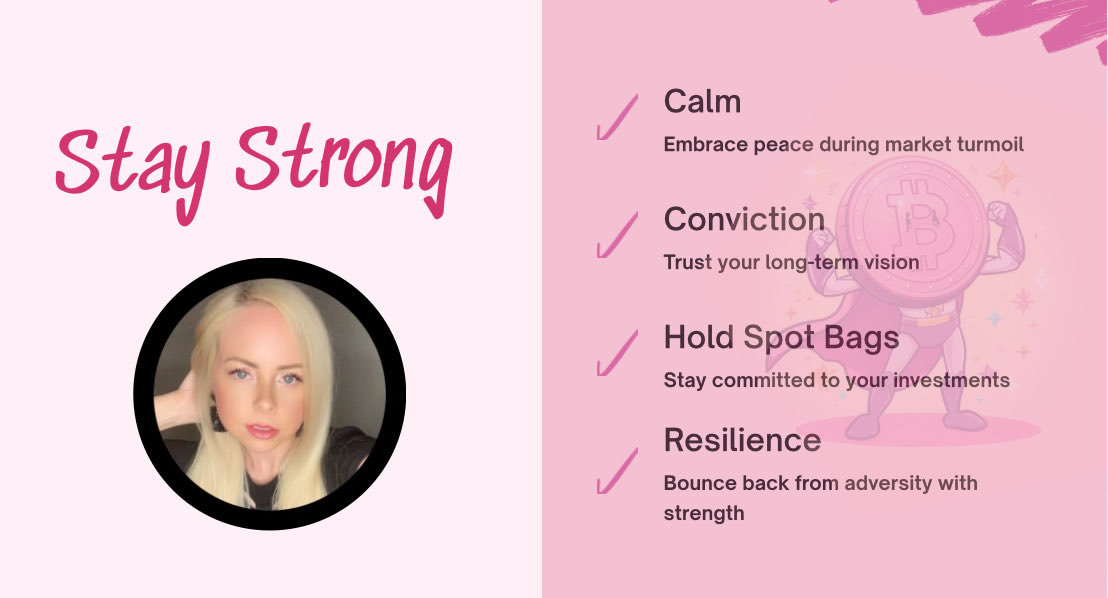 Stay Strong

Calm

Embrace peace during market turmoil

Conviction

Trust your long-term vision

Hold Spot Bags

Stay committed to your investments

Resilience

Bounce back from adversity with strength